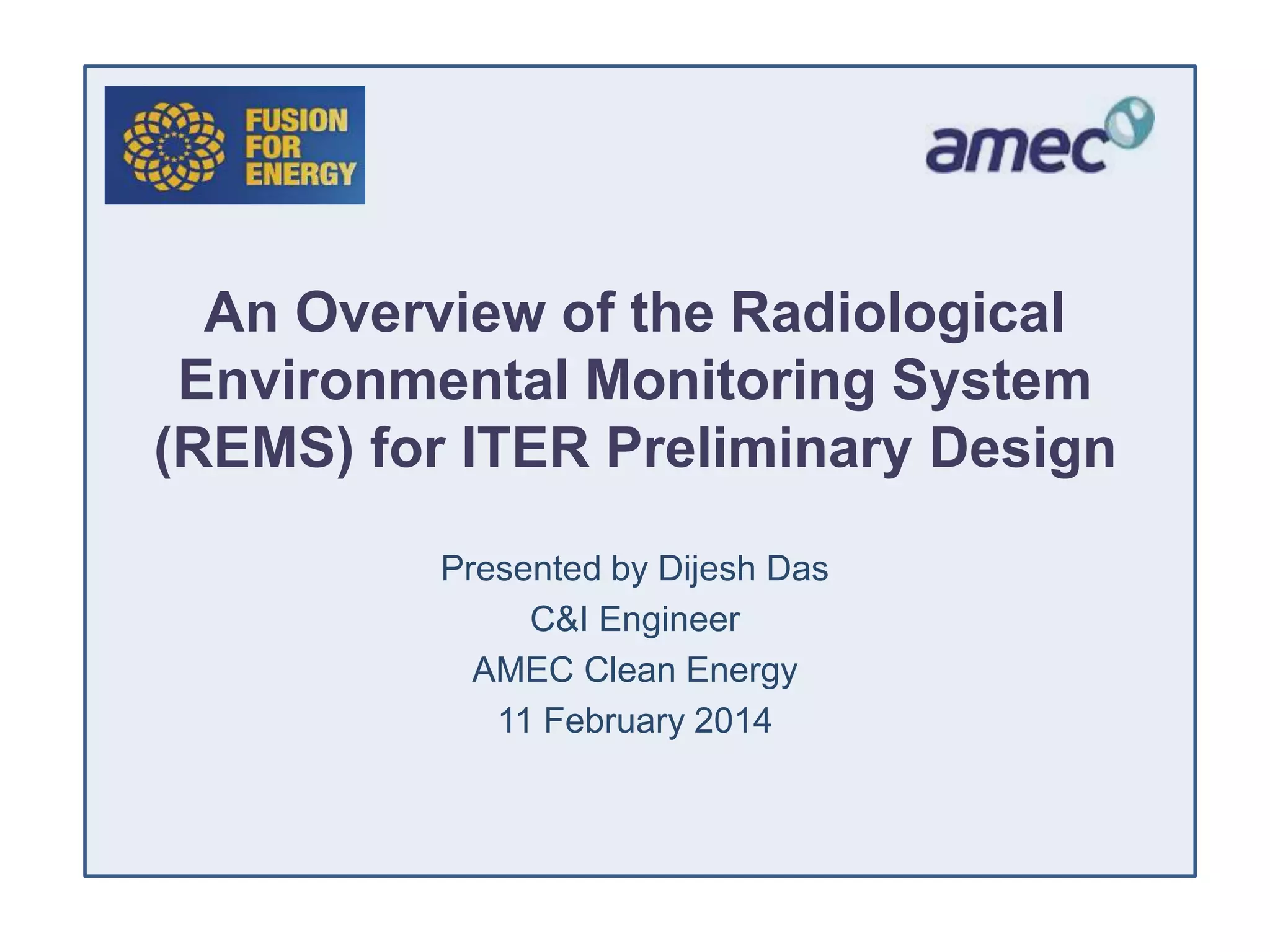 FUSION FOR ENERGY

amec

An Overview of the Radiological Environmental Monitoring System (REMS) for ITER Preliminary Design

Presented by Dijesh Das
C&I Engineer
AMEC Clean Energy
11 February 2014